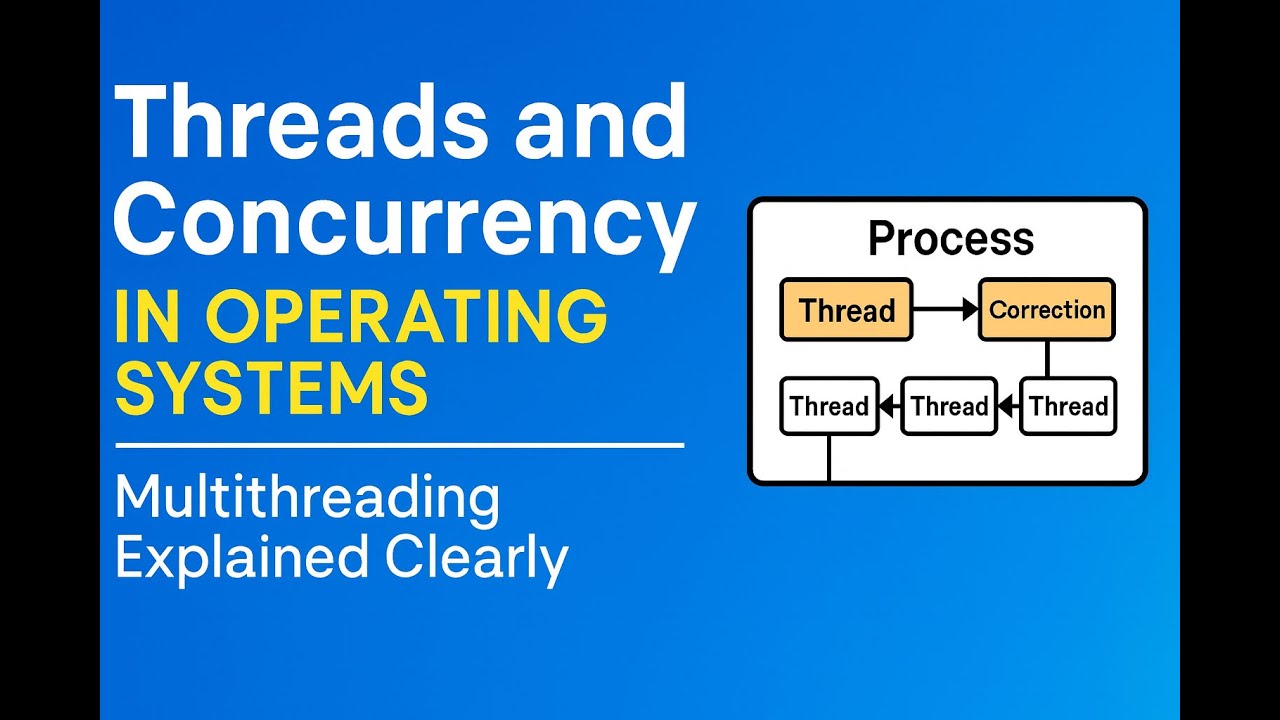 Threads and Concurrency
IN OPERATING SYSTEMS

Multithreading Explained Clearly

Process

Thread

Correction

Thread

Thread

Thread